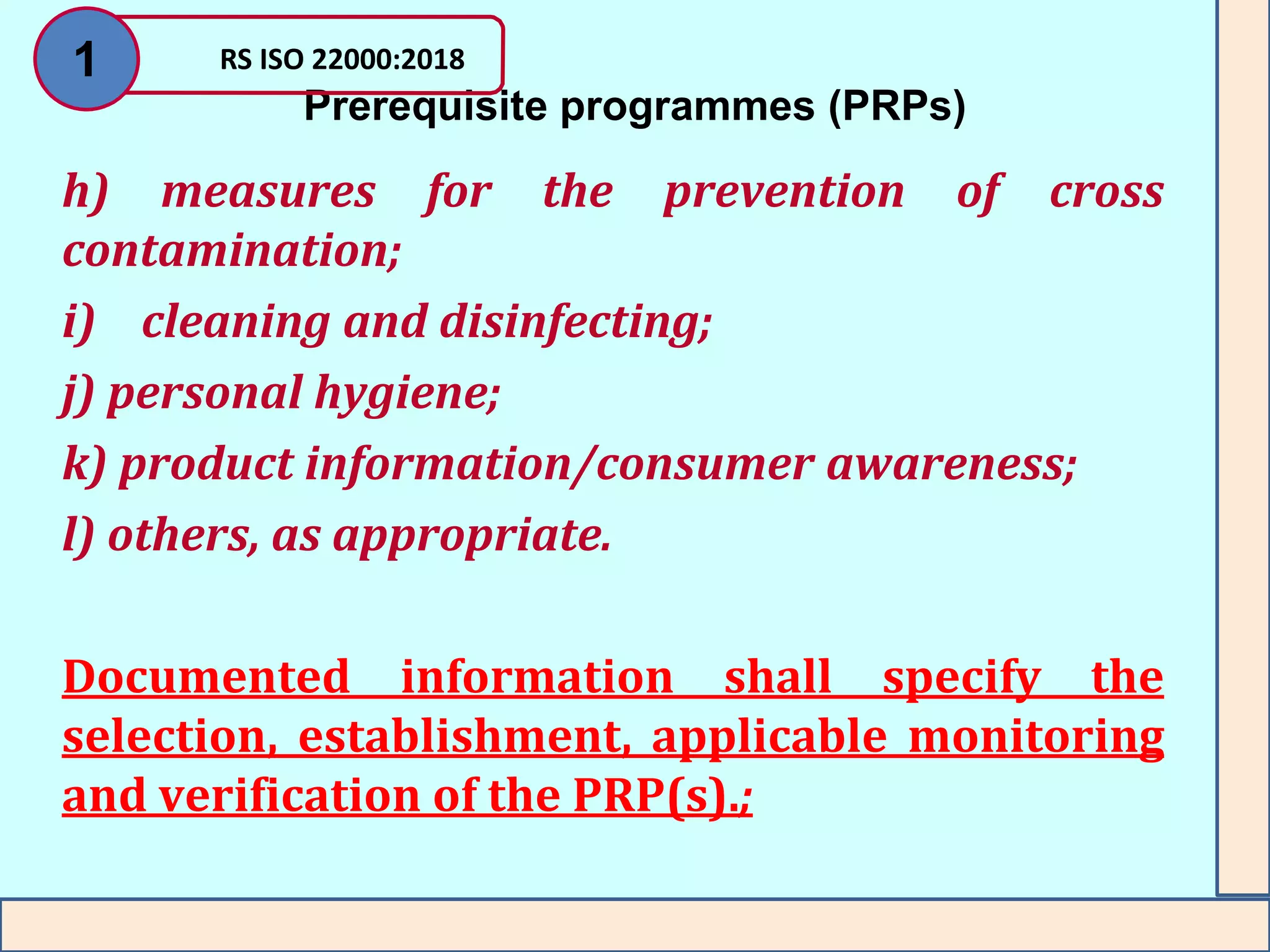 1

RS ISO 22000:2018

Prerequisite programmes (PRPs)

h) measures for the prevention of cross contamination;

i) cleaning and disinfecting;

j) personal hygiene;

k) product information/consumer awareness;

l) others, as appropriate.

Documented information shall specify the selection, establishment, applicable monitoring and verification of the PRP(s).;